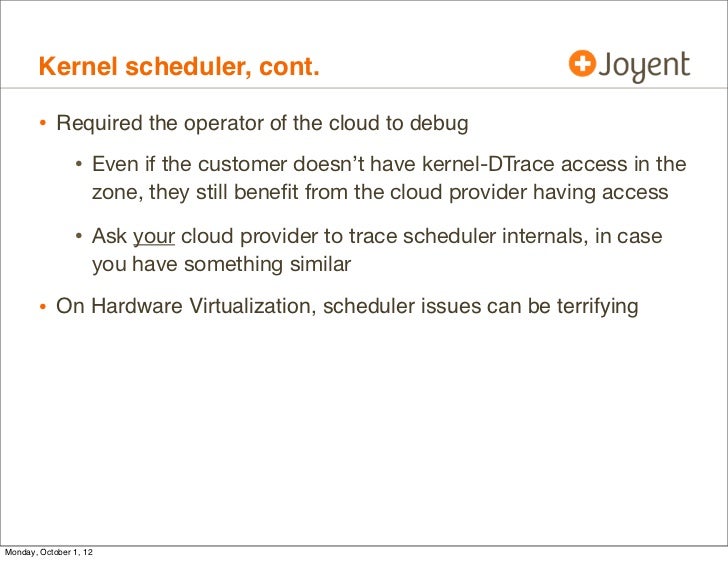 Kernel scheduler, cont.

Joyent

• Required the operator of the cloud to debug

• Even if the customer doesn't have kernel-DTrace access in the zone, they still benefit from the cloud provider having access

• Ask your cloud provider to trace scheduler internals, in case you have something similar

• On Hardware Virtualization, scheduler issues can be terrifying

Monday, October 1, 12